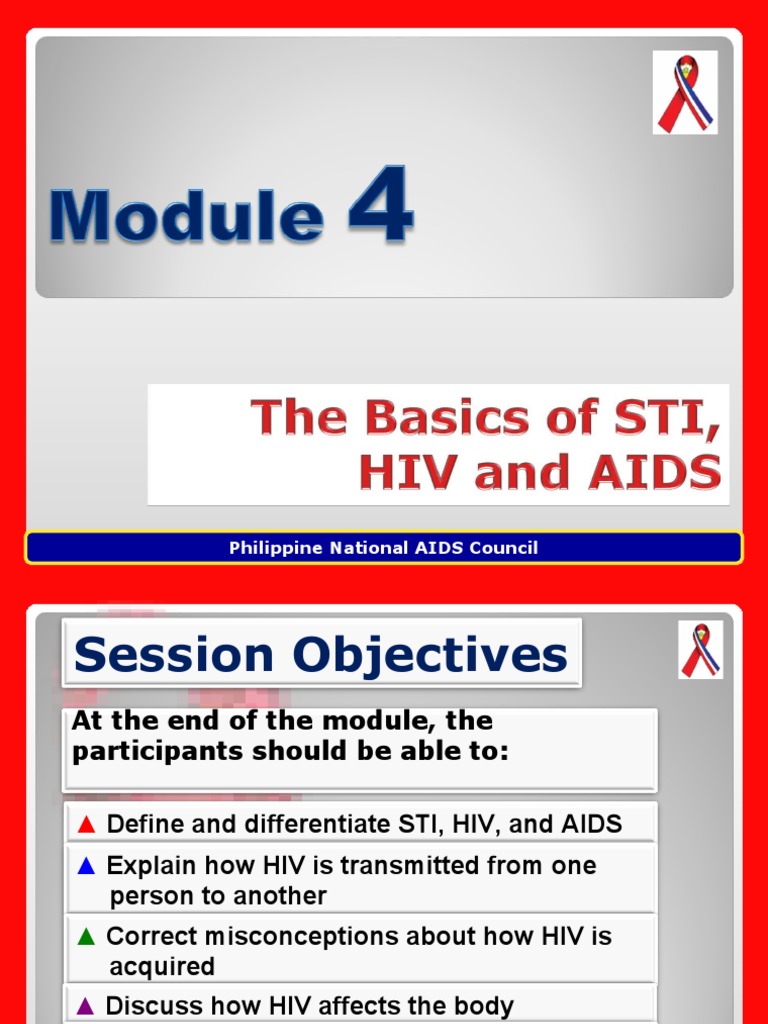 Module 4

The Basics of STI, HIV and AIDS

Philippine National AIDS Council

Session Objectives

At the end of the module, the participants should be able to:

▲ Define and differentiate STI, HIV, and AIDS

▲ Explain how HIV is transmitted from one person to another

▲ Correct misconceptions about how HIV is acquired

▲ Discuss how HIV affects the body